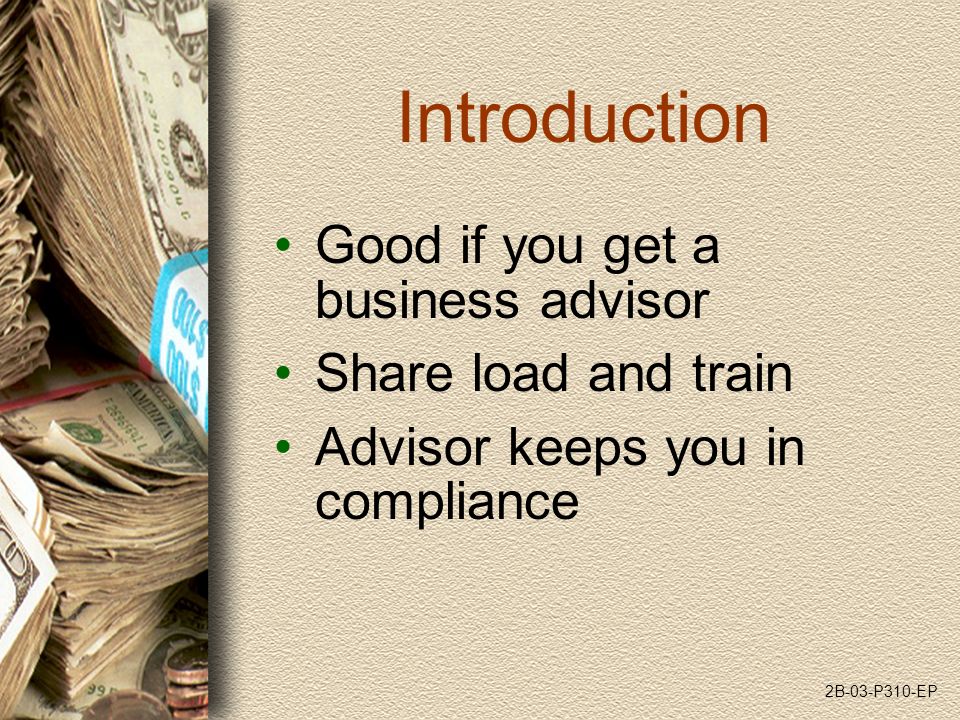 Introduction

• Good if you get a business advisor
• Share load and train
• Advisor keeps you in compliance

2B-03-P310-EP